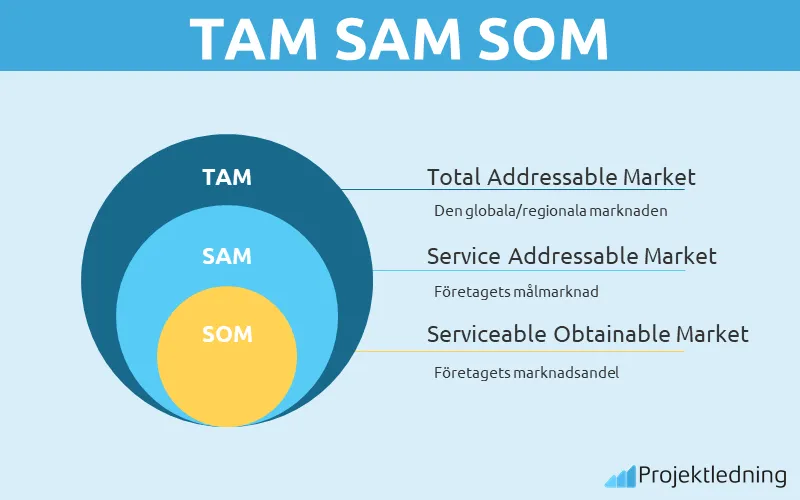 TAM SAM SOM

TAM

SAM

SOM

Total Addressable Market

Den globala/regionala marknaden

Service Addressable Market

Företagets målmarknad

Serviceable Obtainable Market

Företagets marknadsandel

Projektledning